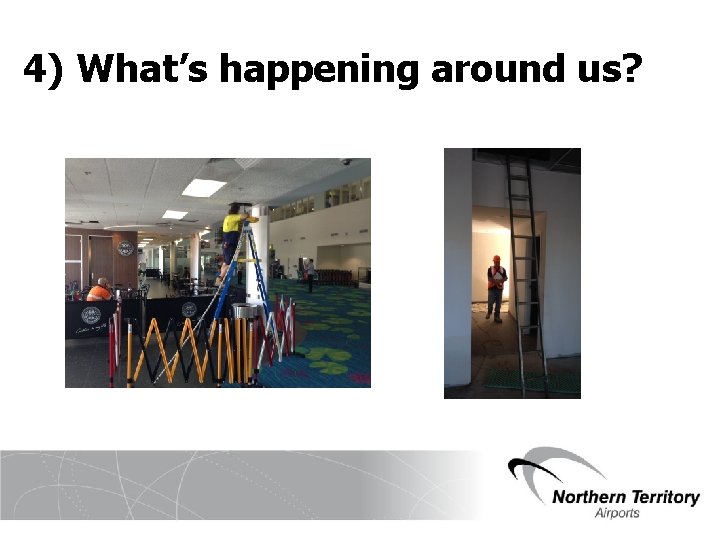 4) What's happening around us?

Northern Territory
Airports